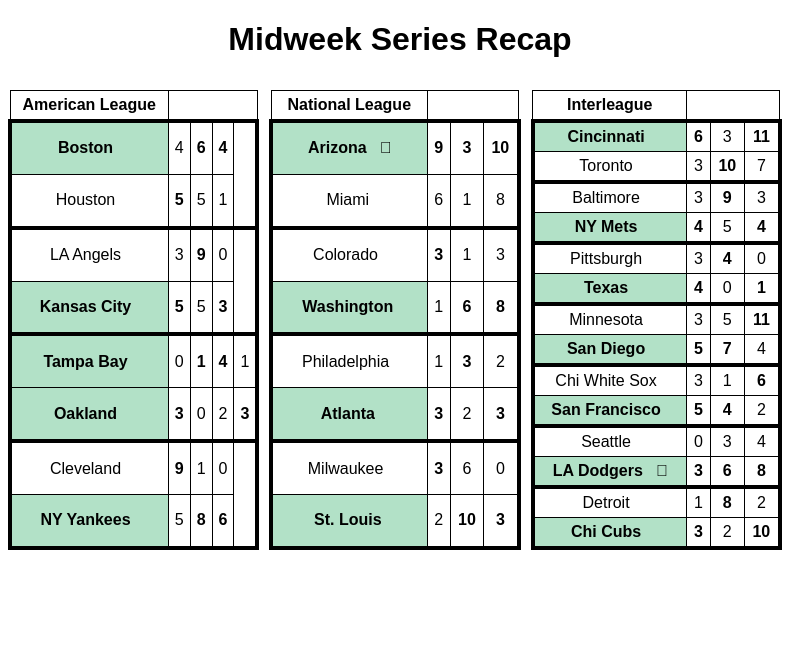 Midweek Series Recap

| American League | | | | |
|---|---|---|---|---|
| Boston | 4 | 6 | 4 | |
| Houston | 5 | 5 | 1 | |
| LA Angels | 3 | 9 | 0 | |
| Kansas City | 5 | 5 | 3 | |
| Tampa Bay | 0 | 1 | 4 | 1 |
| Oakland | 3 | 0 | 2 | 3 |
| Cleveland | 9 | 1 | 0 | |
| NY Yankees | 5 | 8 | 6 | |

| National League | | | |
|---|---|---|---|
| Arizona □ | 9 | 3 | 10 |
| Miami | 6 | 1 | 8 |
| Colorado | 3 | 1 | 3 |
| Washington | 1 | 6 | 8 |
| Philadelphia | 1 | 3 | 2 |
| Atlanta | 3 | 2 | 3 |
| Milwaukee | 3 | 6 | 0 |
| St. Louis | 2 | 10 | 3 |

| Interleague | | | |
|---|---|---|---|
| Cincinnati | 6 | 3 | 11 |
| Toronto | 3 | 10 | 7 |
| Baltimore | 3 | 9 | 3 |
| NY Mets | 4 | 5 | 4 |
| Pittsburgh | 3 | 4 | 0 |
| Texas | 4 | 0 | 1 |
| Minnesota | 3 | 5 | 11 |
| San Diego | 5 | 7 | 4 |
| Chi White Sox | 3 | 1 | 6 |
| San Francisco | 5 | 4 | 2 |
| Seattle | 0 | 3 | 4 |
| LA Dodgers □ | 3 | 6 | 8 |
| Detroit | 1 | 8 | 2 |
| Chi Cubs | 3 | 2 | 10 |